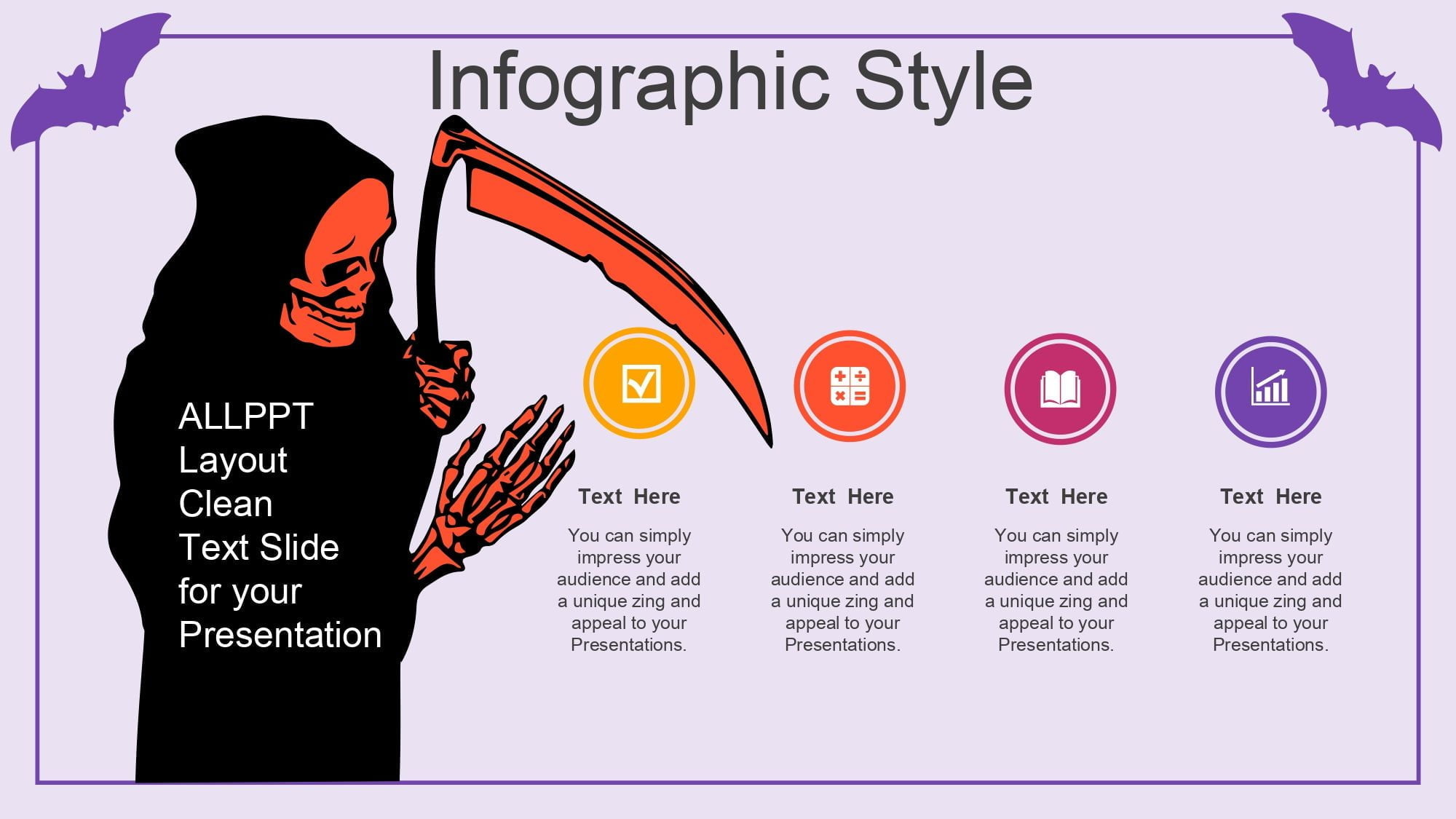 Infographic Style

ALLPPT Layout Clean Text Slide for your Presentation

Text Here

You can simply impress your audience and add a unique zing and appeal to your Presentations.

Text Here

You can simply impress your audience and add a unique zing and appeal to your Presentations.

Text Here

You can simply impress your audience and add a unique zing and appeal to your Presentations.

Text Here

You can simply impress your audience and add a unique zing and appeal to your Presentations.